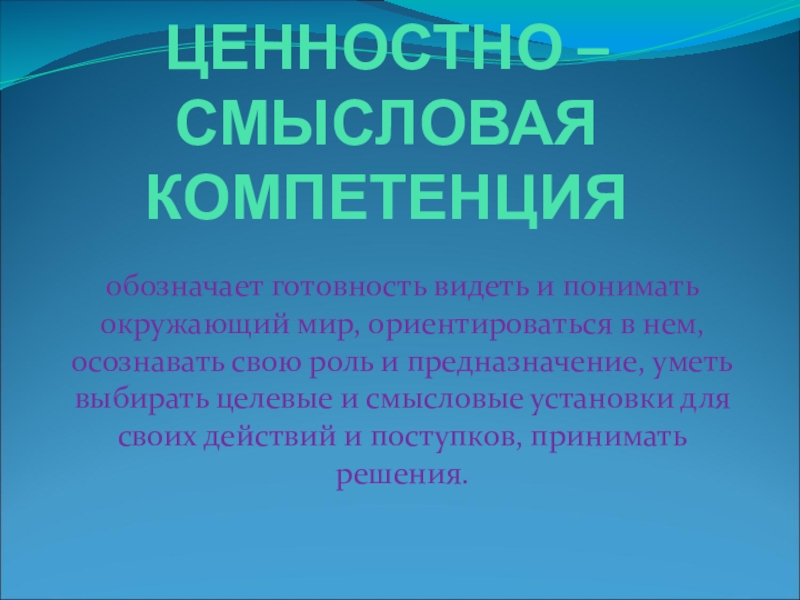 ЦЕННОСТНО – СМЫСЛОВАЯ КОМПЕТЕНЦИЯ

обозначает готовность видеть и понимать окружающий мир, ориентироваться в нем, осознавать свою роль и предназначение, уметь выбирать целевые и смысловые установки для своих действий и поступков, принимать решения.